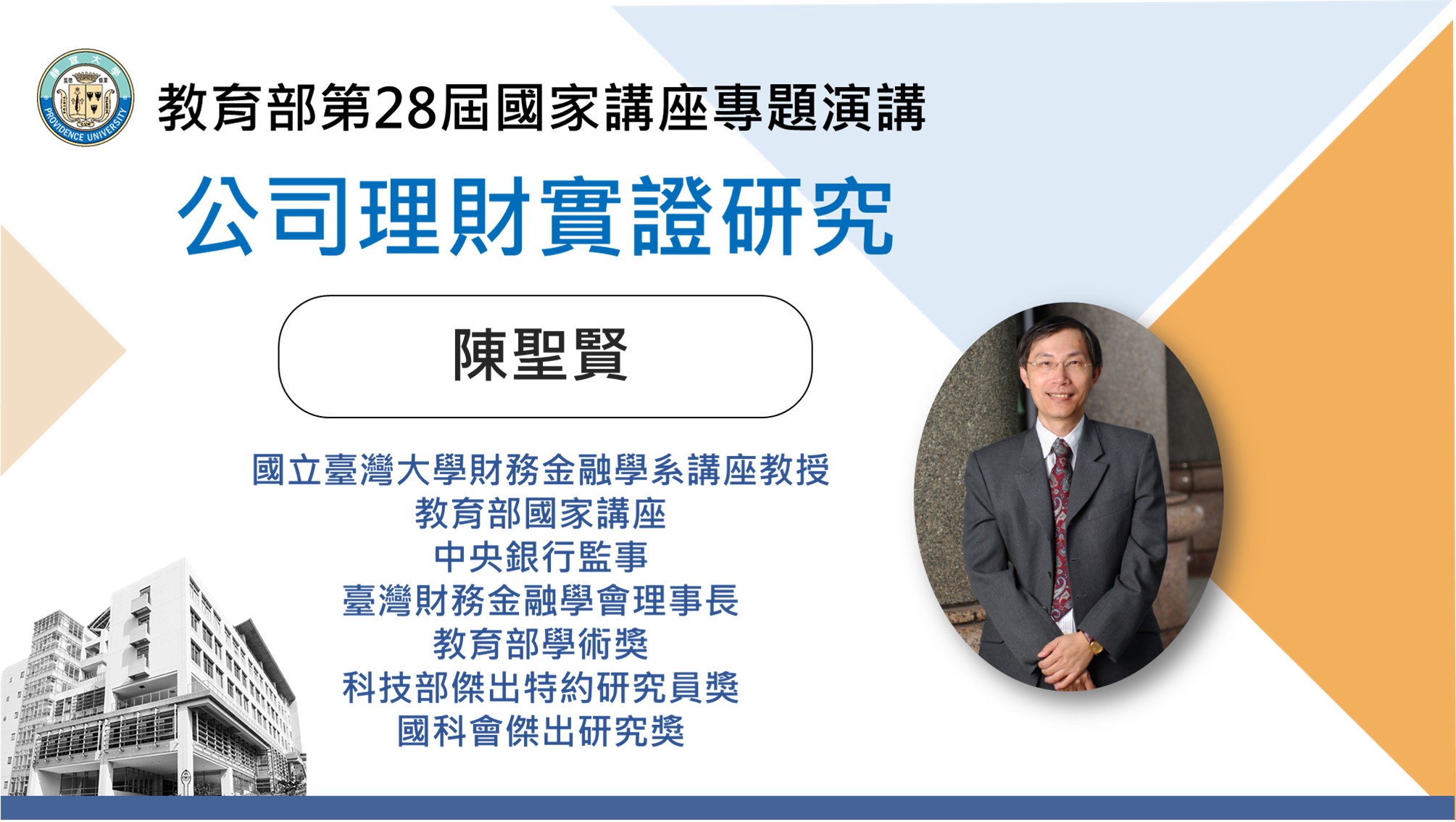 靜宜大學
PROVIDENCE UNIVERSITY

教育部第28屆國家講座專題演講

公司理財實證研究

陳聖賢

國立臺灣大學財務金融學系講座教授
教育部國家講座
中央銀行監事
臺灣財務金融學會理事長
教育部學術獎
科技部傑出特約研究員獎
國科會傑出研究獎